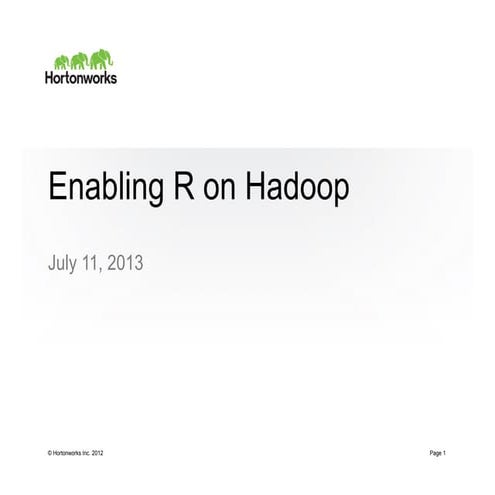 Hortonworks

Enabling R on Hadoop

July 11, 2013

© Hortonworks Inc. 2012

Page 1